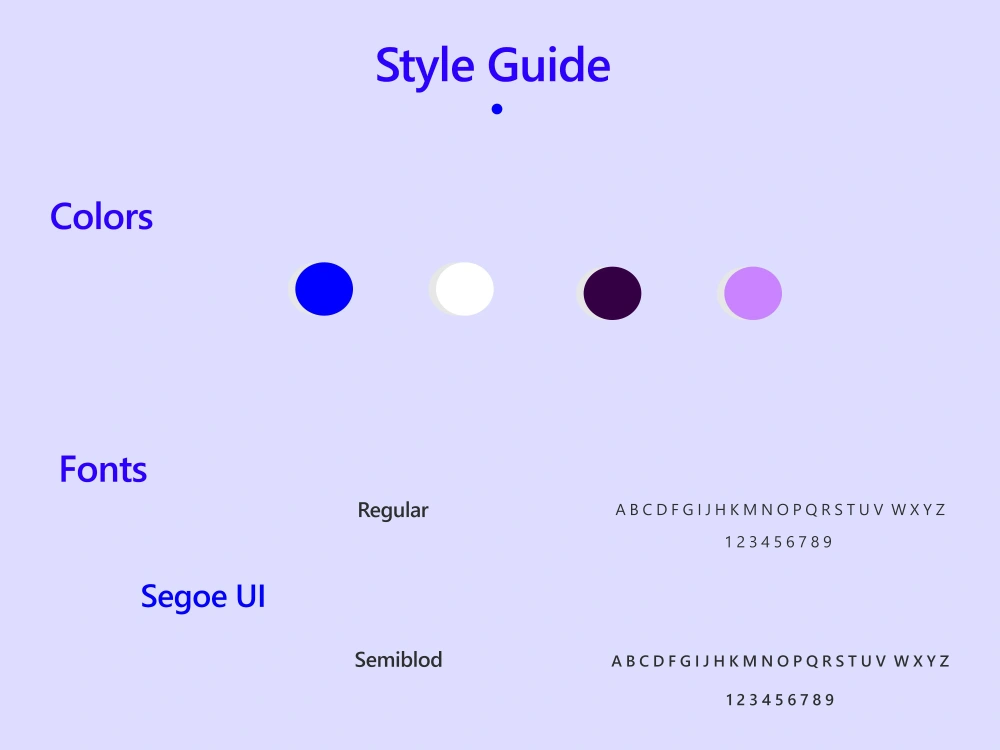 Style Guide

Colors

Fonts

Regular

A B C D F G I J H K M N O P Q R S T U V W X Y Z
1 2 3 4 5 6 7 8 9

Segoe UI

Semiblod

A B C D F G I J H K M N O P Q R S T U V W X Y Z
1 2 3 4 5 6 7 8 9